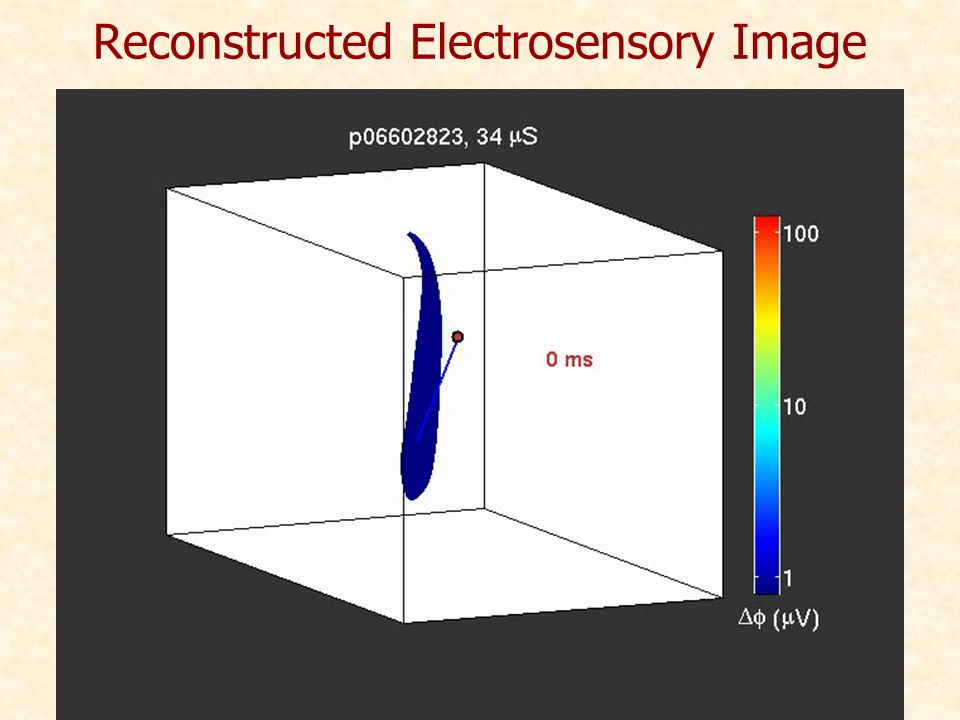 Reconstructed Electrosensory Image

p06602823, 34 $\mu$S

0 ms

100

10

1

$\Delta\phi$ ($\mu$V)